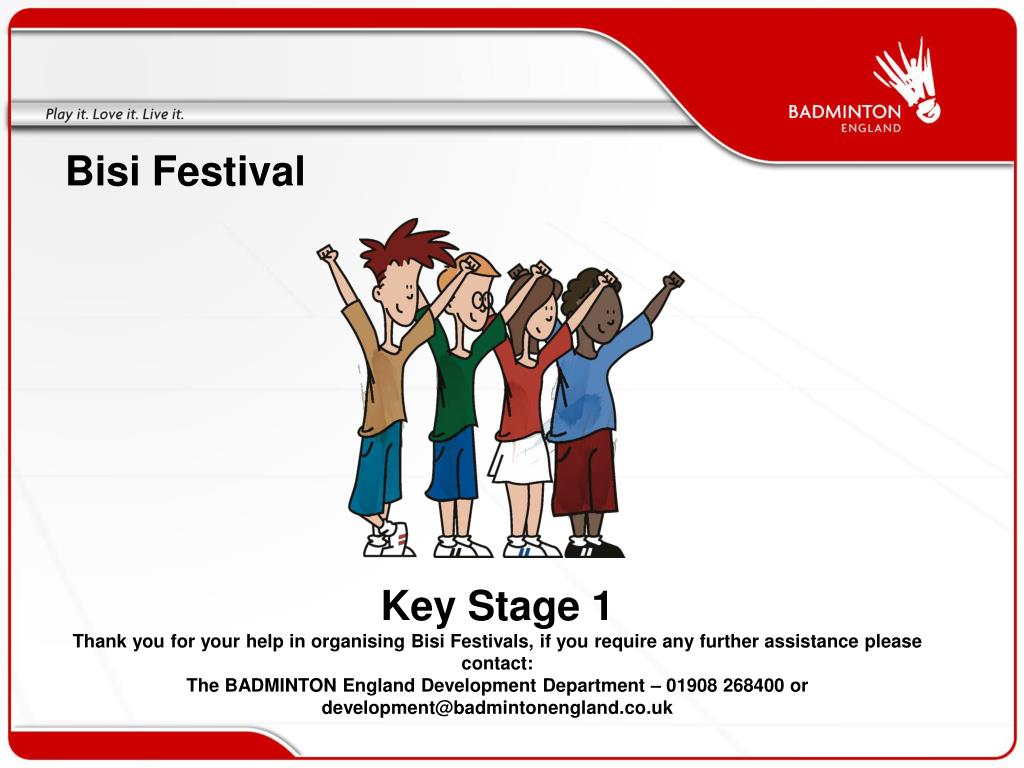 Play it. Love it. Live it.

BADMINTON
ENGLAND

Bisi Festival

Key Stage 1

Thank you for your help in organising Bisi Festivals, if you require any further assistance please contact:
The BADMINTON England Development Department – 01908 268400 or development@badmintonengland.co.uk